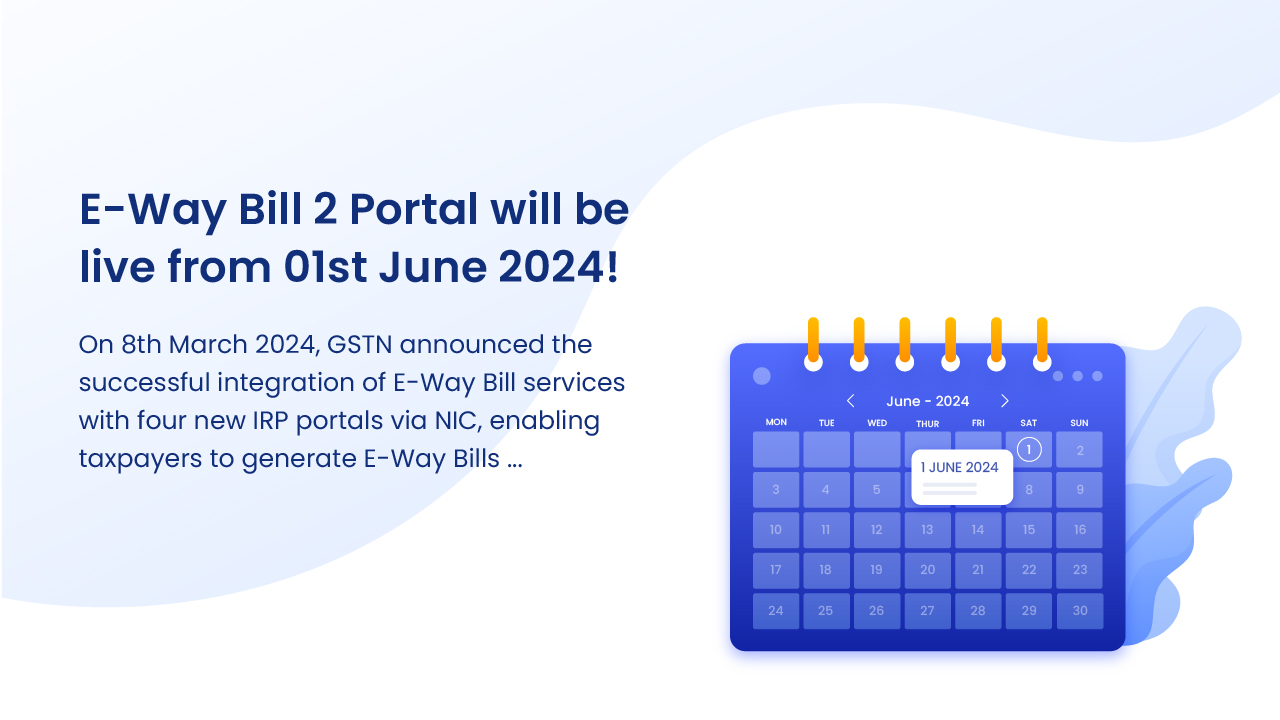 E-Way Bill 2 Portal will be live from 01st June 2024!

On 8th March 2024, GSTN announced the successful integration of E-Way Bill services with four new IRP portals via NIC, enabling taxpayers to generate E-Way Bills ...

June - 2024

| MON | TUE | WED | THUR | FRI | SAT | SUN |
|---|---|---|---|---|---|---|
| | | | | | 1 | 2 |
| 3 | 4 | 5 | | | 8 | 9 |
| 10 | 11 | 12 | 13 | 14 | 15 | 16 |
| 17 | 18 | 19 | 20 | 21 | 22 | 23 |
| 24 | 25 | 26 | 27 | 28 | 29 | 30 |

1 JUNE 2024